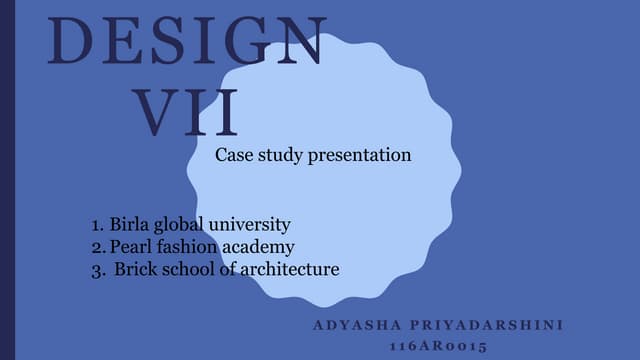 DESIGN VII

Case study presentation

1. Birla global university
2. Pearl fashion academy
3. Brick school of architecture

ADYASHA PRIYADARSHINI
116AR0015